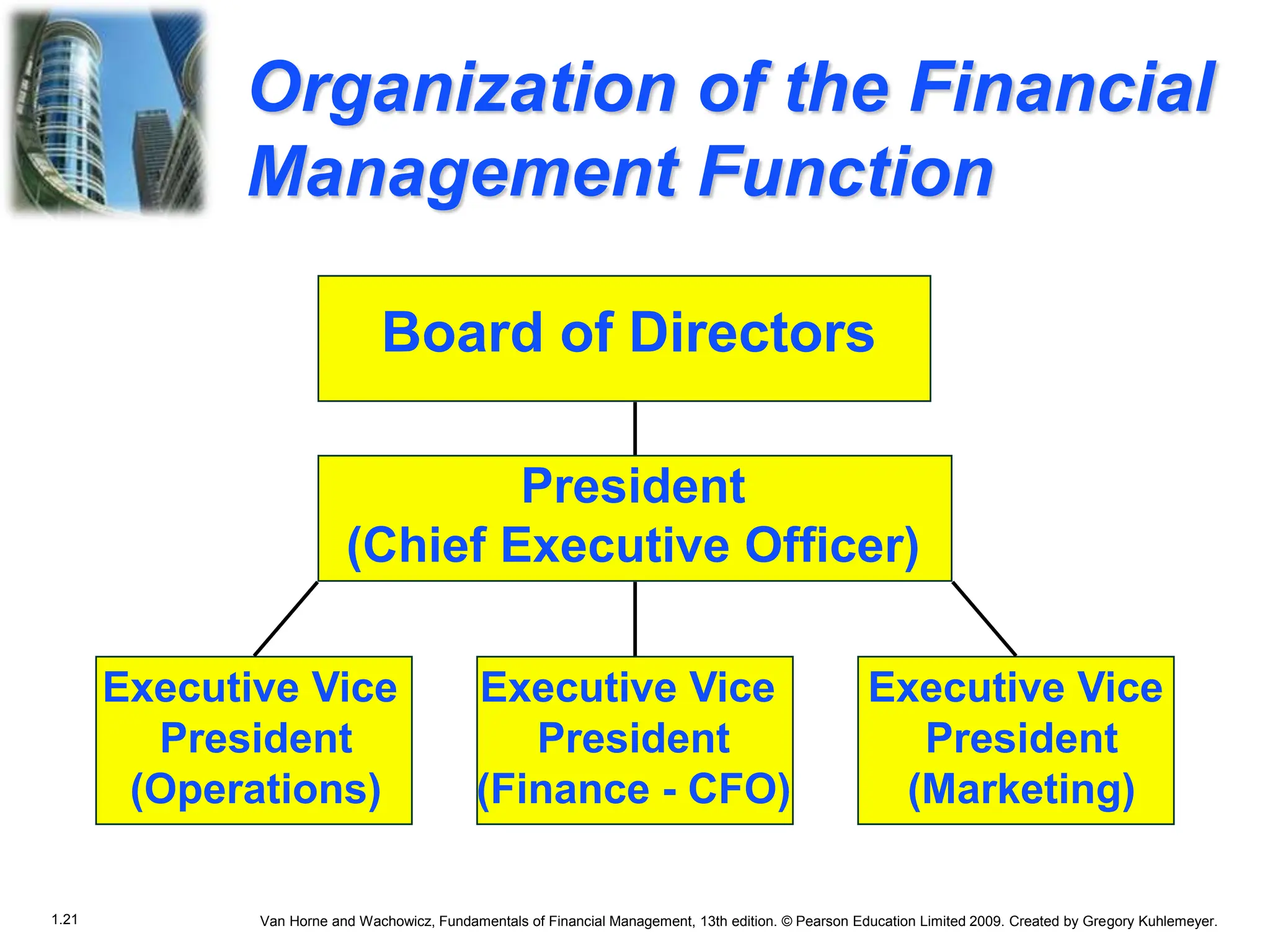 Organization of the Financial Management Function

Board of Directors

President
(Chief Executive Officer)

Executive Vice President
(Operations)

Executive Vice President
(Finance - CFO)

Executive Vice President
(Marketing)

1.21

Van Horne and Wachowicz, Fundamentals of Financial Management, 13th edition. © Pearson Education Limited 2009. Created by Gregory Kuhlemeyer.